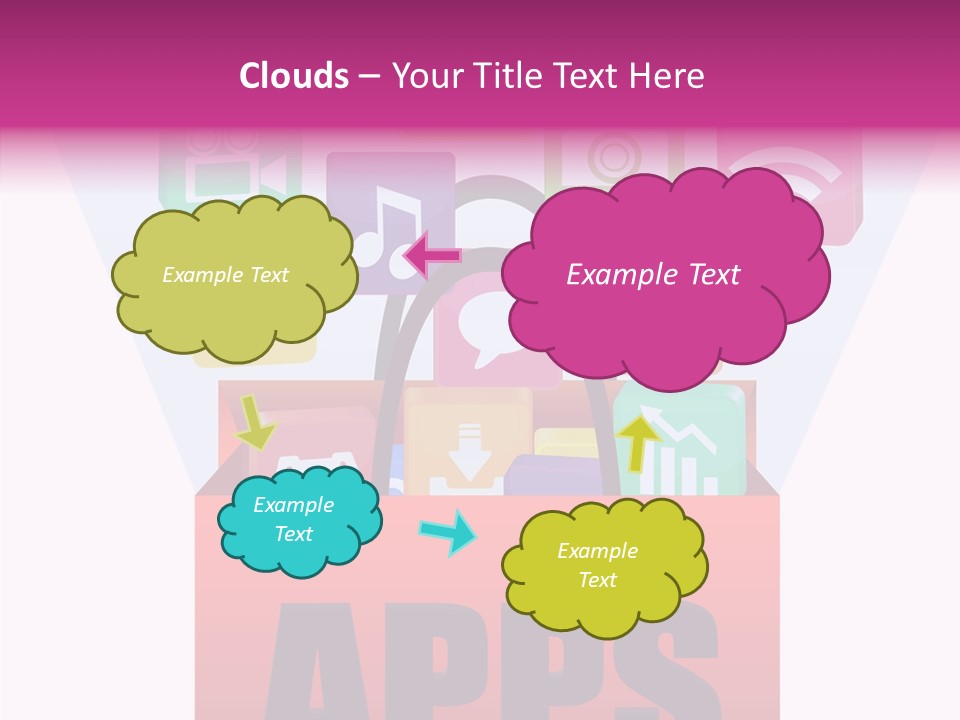 Clouds – Your Title Text Here

Example Text

Example Text

Example Text

Example Text

APPS